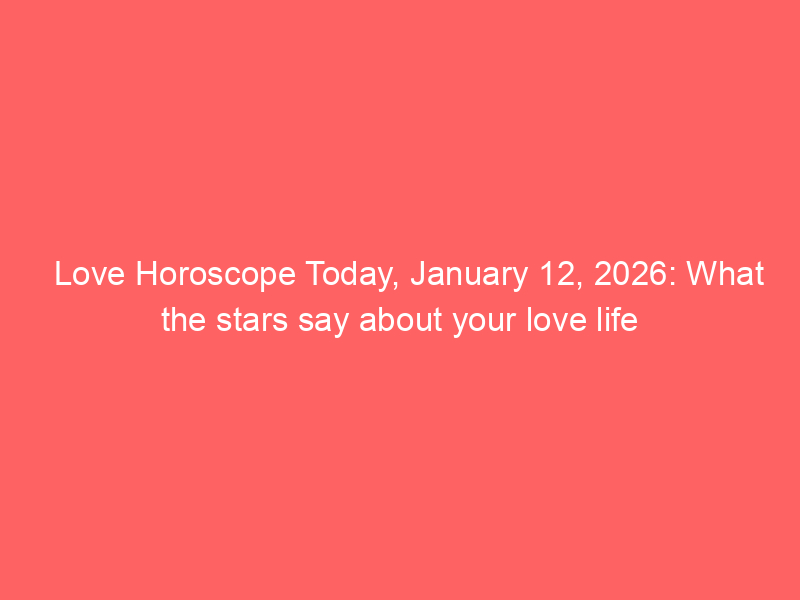 Love Horoscope Today, January 12, 2026: What the stars say about your love life